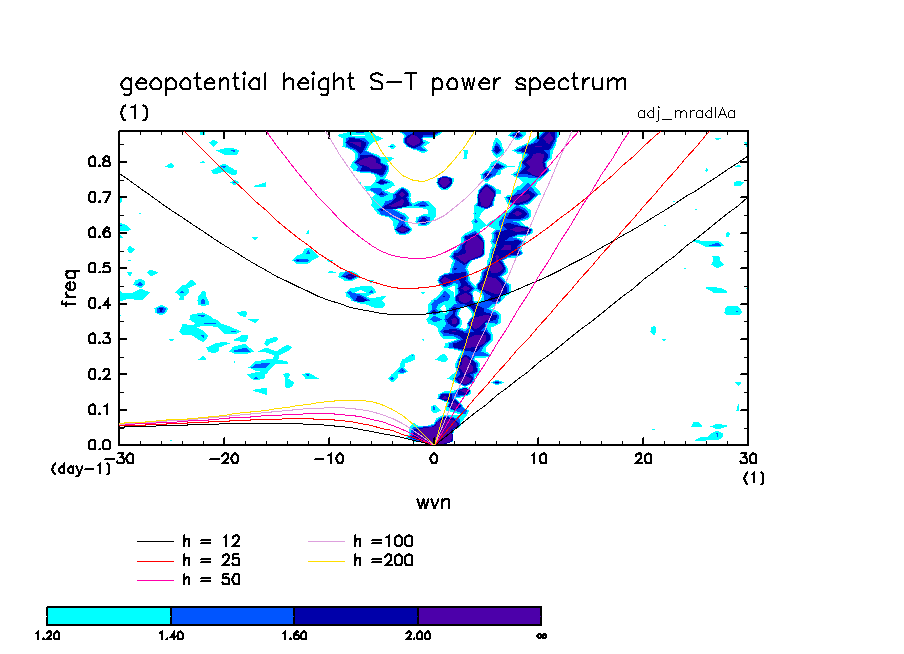 geopotential height S-T power spectrum
(1)
adj_mradlAa

freq
0.8
0.7
0.6
0.5
0.4
0.3
0.2
0.1
0.0
(day-1)
-30
-20
-10
0
10
20
30
(1)
wvn

h = 12
h = 25
h = 50
h =100
h =200

1.20
1.40
1.60
2.00
∞